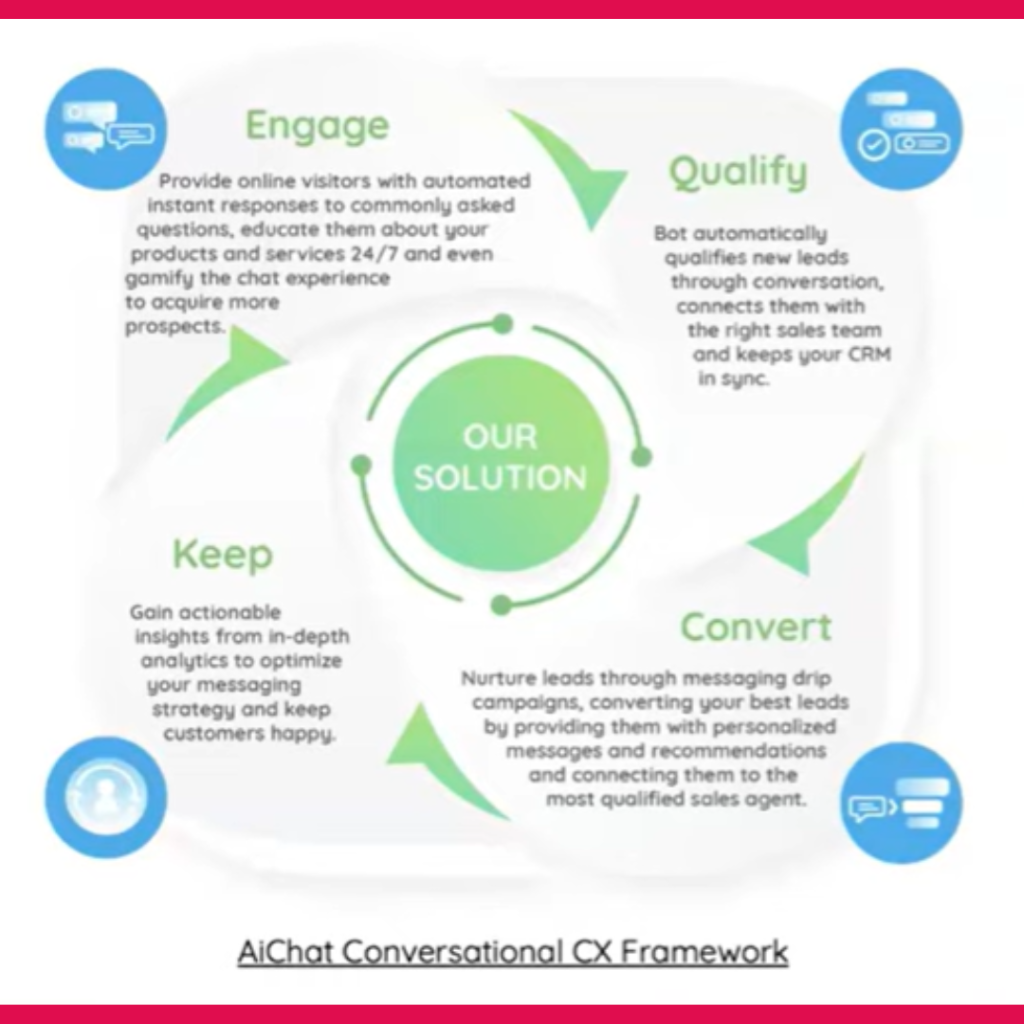 Engage

Provide online visitors with automated instant responses to commonly asked questions, educate them about your products and services 24/7 and even gamify the chat experience to acquire more prospects.

Qualify

Bot automatically qualifies new leads through conversation, connects them with the right sales team and keeps your CRM in sync.

OUR SOLUTION

Keep

Gain actionable insights from in-depth analytics to optimize your messaging strategy and keep customers happy.

Convert

Nurture leads through messaging drip campaigns, converting your best leads by providing them with personalized messages and recommendations and connecting them to the most qualified sales agent.

AiChat Conversational CX Framework